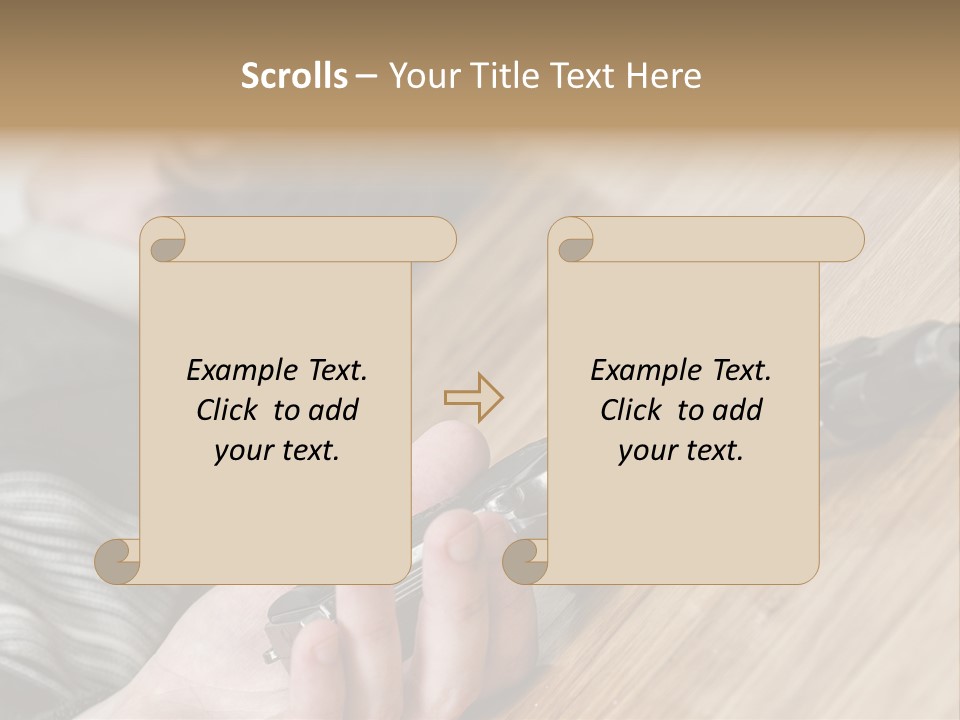 Scrolls – Your Title Text Here

Example Text. Click to add your text.

Example Text. Click to add your text.